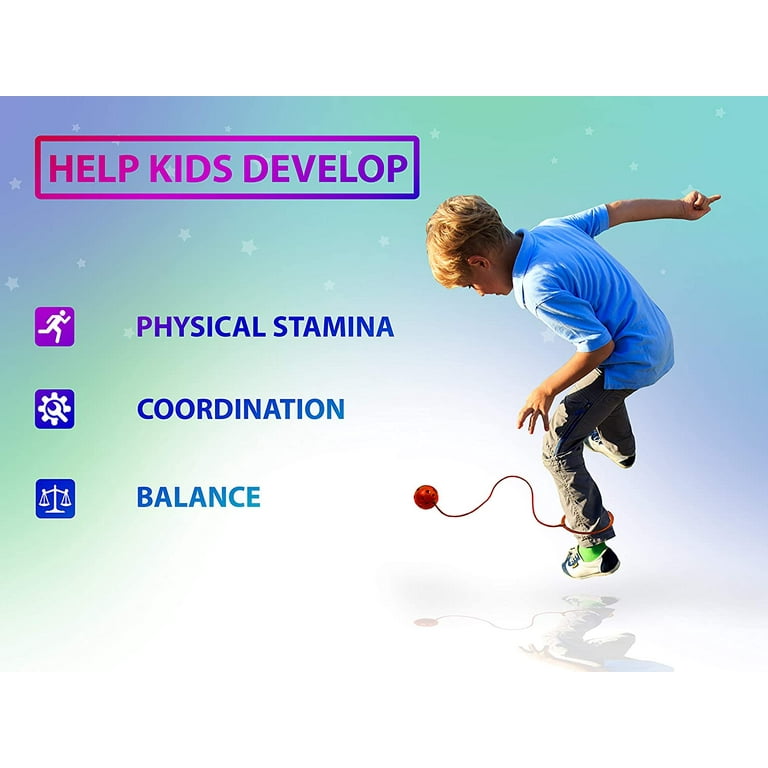 HELP KIDS DEVELOP

PHYSICAL STAMINA

COORDINATION

BALANCE